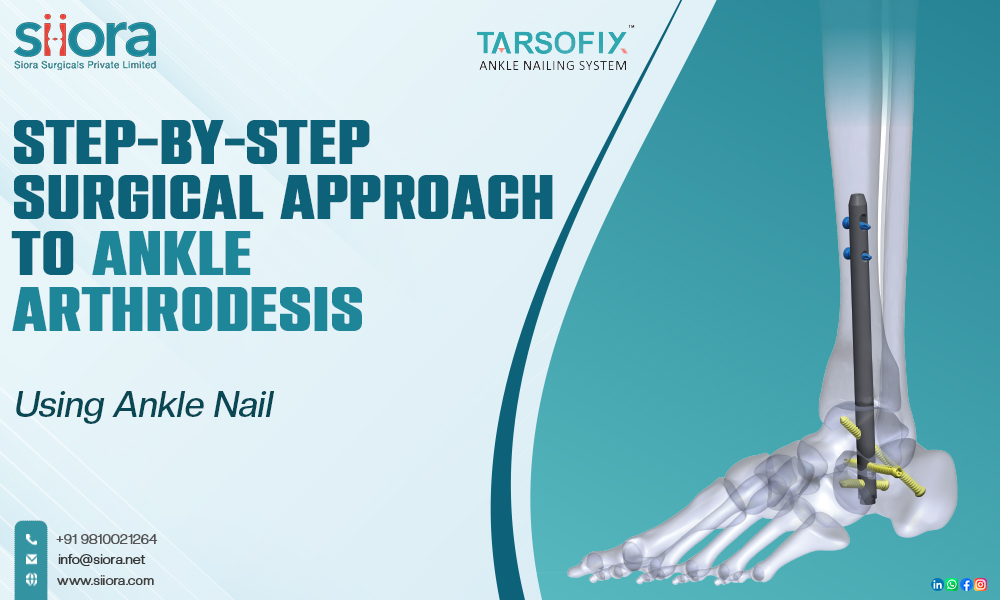 siiora
Siora Surgicals Private Limited

TARSOFIX™
ANKLE NAILING SYSTEM

STEP-BY-STEP SURGICAL APPROACH TO ANKLE ARTHRODESIS

Using Ankle Nail

+91 9810021264
info@siora.net
www.siiora.com